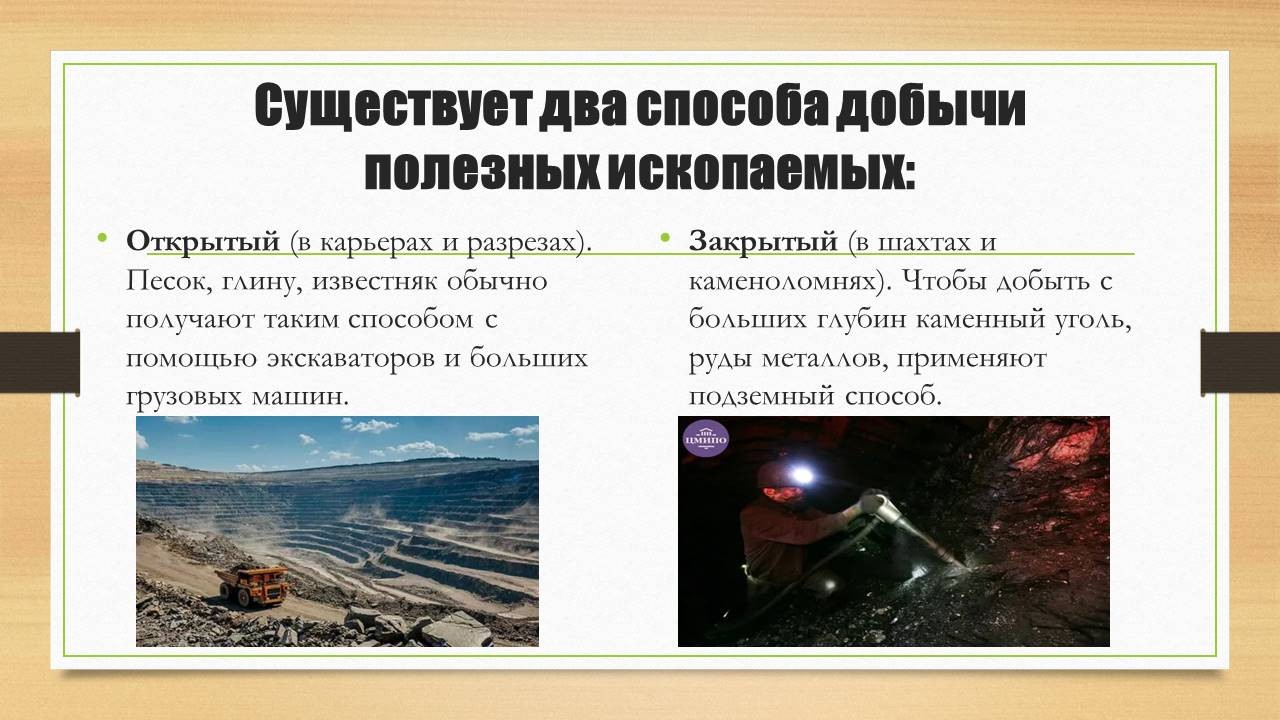 Существует два способа добычи полезных ископаемых:

• **Открытый** (в карьерах и разрезах). Песок, глину, известняк обычно получают таким способом с помощью экскаваторов и больших грузовых машин.

• **Закрытый** (в шахтах и каменоломнях). Чтобы добыть с больших глубин каменный уголь, руды металлов, применяют подземный способ.

ЦМИПО